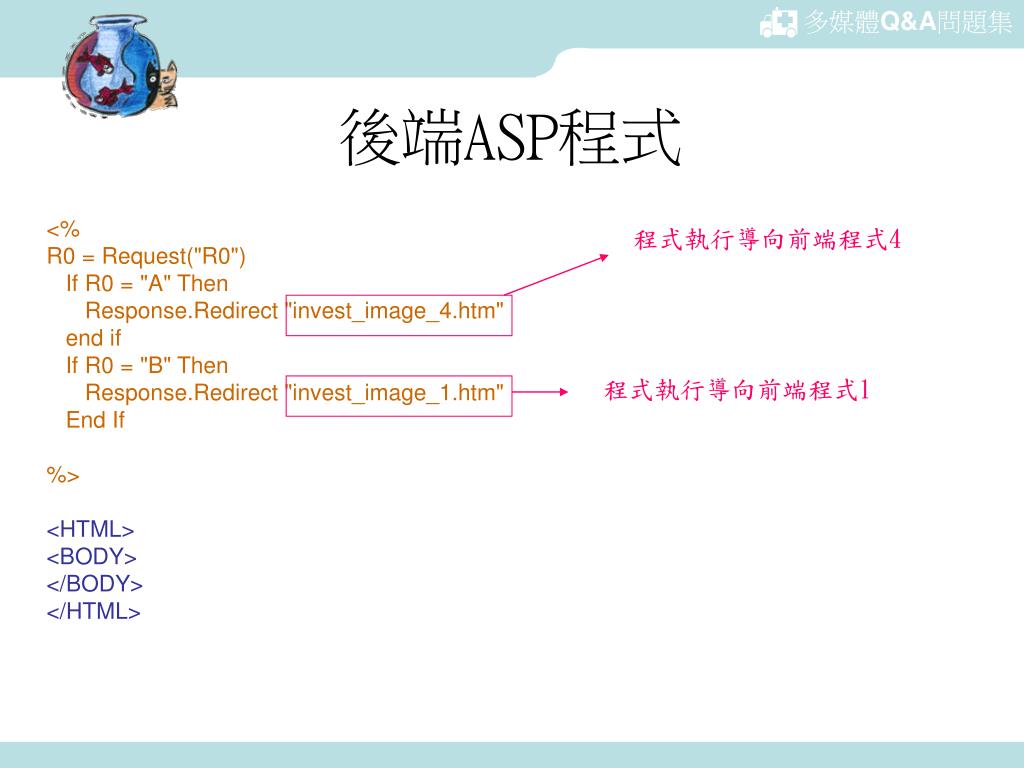 多媒體Q&A問題集

後端ASP程式

<%
R0 = Request("R0")
If R0 = "A" Then
Response.Redirect "invest_image_4.htm"
end if
If R0 = "B" Then
Response.Redirect "invest_image_1.htm"
End If

%>

<HTML>
<BODY>
</BODY>
</HTML>

程式執行導向前端程式4

程式執行導向前端程式1